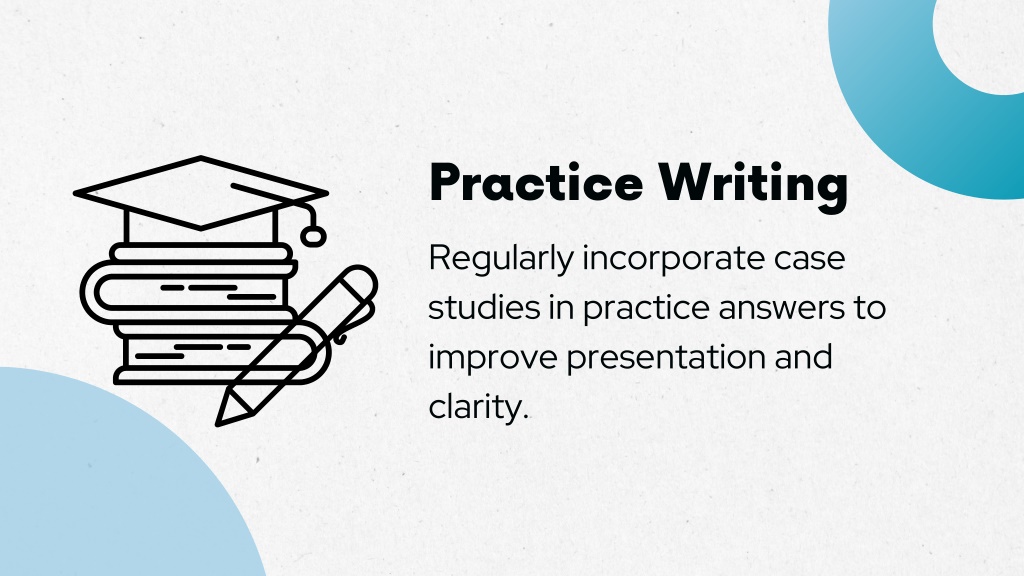 Practice Writing

Regularly incorporate case studies in practice answers to improve presentation and clarity.